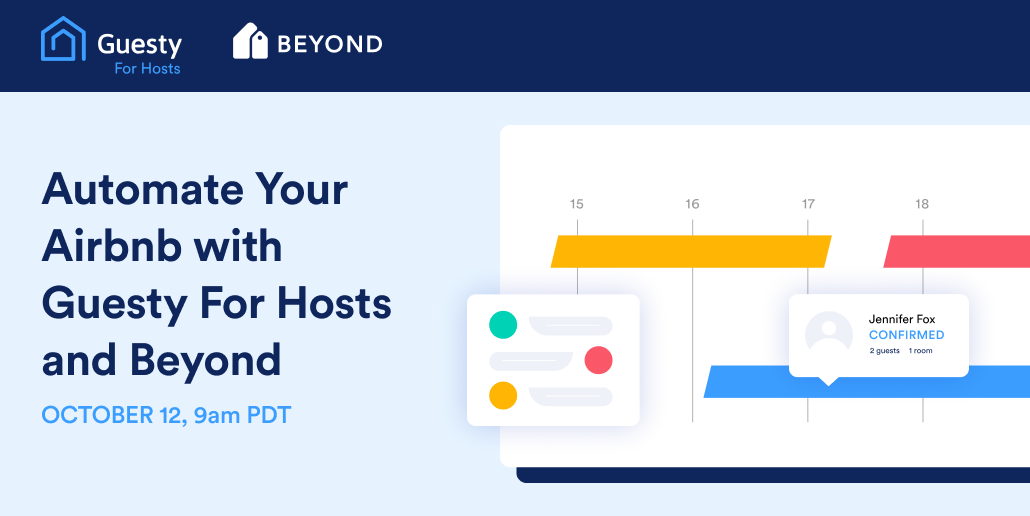 Guesty
For Hosts

BEYOND

Automate Your Airbnb with Guesty For Hosts and Beyond

OCTOBER 12, 9am PDT

15 16 17 18

Jennifer Fox
CONFIRMED
2 guests 1 room